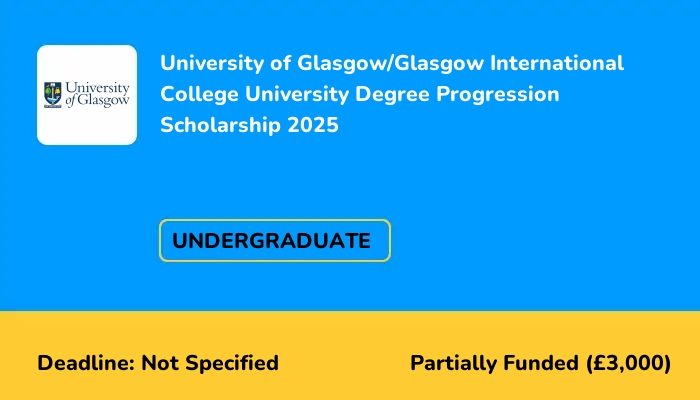 University of Glasgow

University of Glasgow/Glasgow International College University Degree Progression Scholarship 2025

UNDERGRADUATE

Deadline: Not Specified

Partially Funded (£3,000)